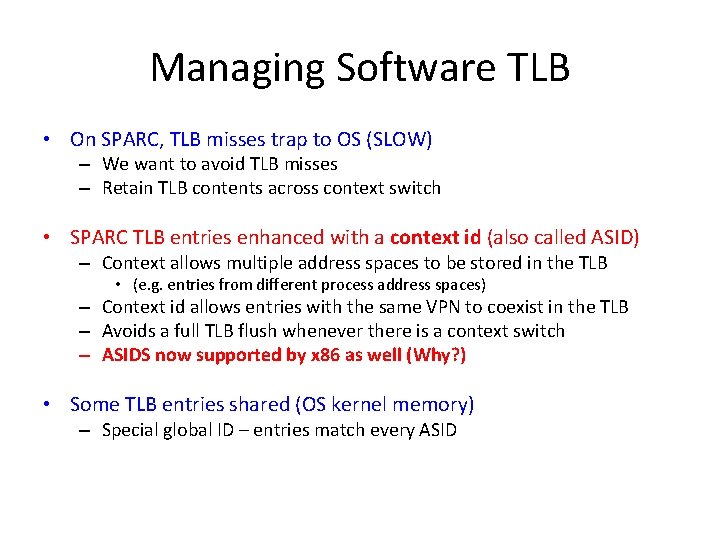 Managing Software TLB

• On SPARC, TLB misses trap to OS (SLOW)
– We want to avoid TLB misses
– Retain TLB contents across context switch

• SPARC TLB entries enhanced with a context id (also called ASID)
– Context allows multiple address spaces to be stored in the TLB
• (e.g. entries from different process address spaces)
– Context id allows entries with the same VPN to coexist in the TLB
– Avoids a full TLB flush whenever there is a context switch
– ASIDS now supported by x86 as well (Why?)

• Some TLB entries shared (OS kernel memory)
– Special global ID – entries match every ASID